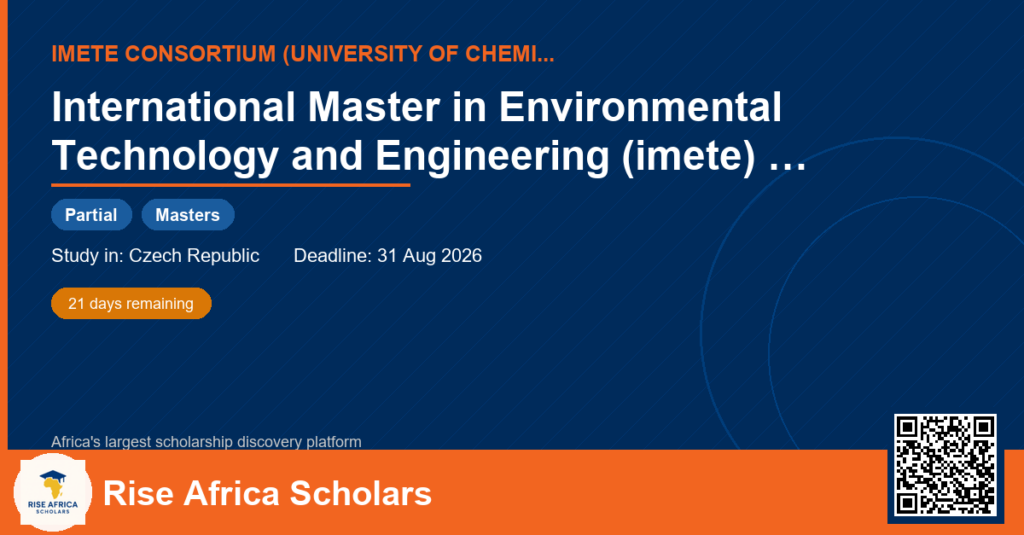 IMETE CONSORTIUM (UNIVERSITY OF CHEMI...

International Master in Environmental Technology and Engineering (imete) ...

Partial
Masters

Study in: Czech Republic
Deadline: 31 Aug 2026

21 days remaining

Africa's largest scholarship discovery platform

RISE AFRICA SCHOLARS

Rise Africa Scholars